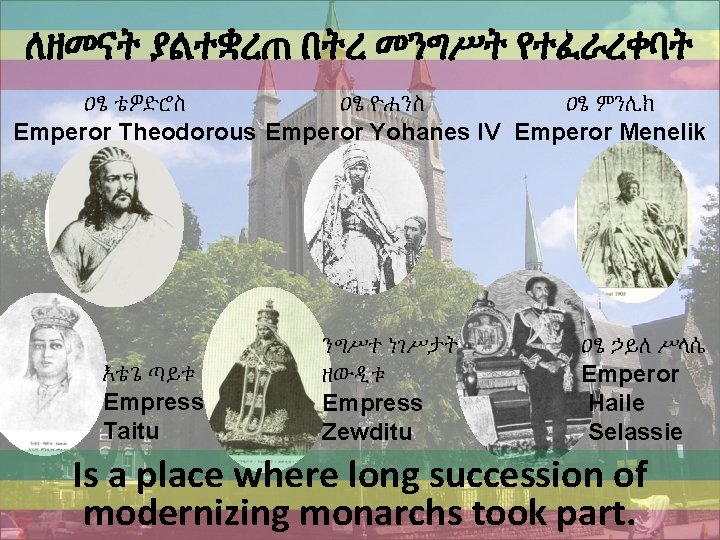 ለዘመናት ያልተቋረጠ በትረ መንግሥት የተፈራረቀባት

ዐፄ ቴዎድሮስ
Emperor Theodorous

ዐፄ ዮሐንስ
Emperor Yohanes IV

ዐፄ ምንሊክ
Emperor Menelik

እቴጌ ጣይቱ
Empress Taitu

ንግሥተ ነገሥታት ዘውዲቱ
Empress Zewditu

ዐፄ ኃይለ ሥላሴ
Emperor Haile Selassie

Is a place where long succession of modernizing monarchs took part.